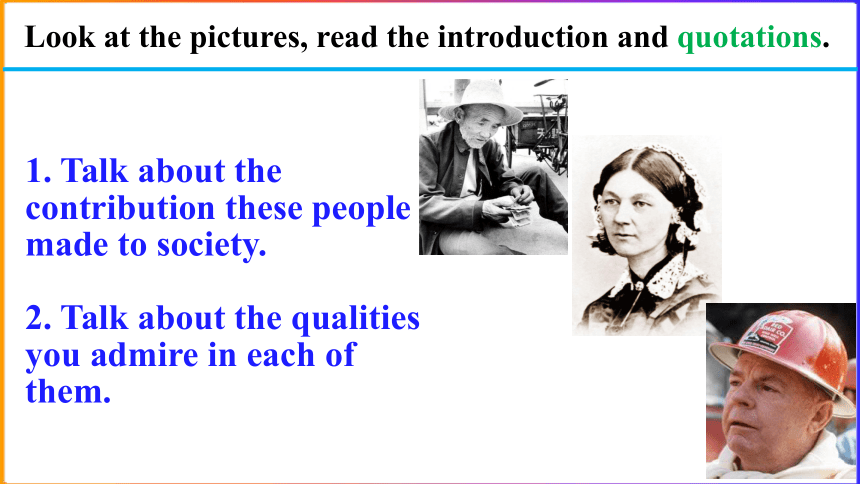 Look at the pictures, read the introduction and quotations.

1. Talk about the contribution these people made to society.

2. Talk about the qualities you admire in each of them.